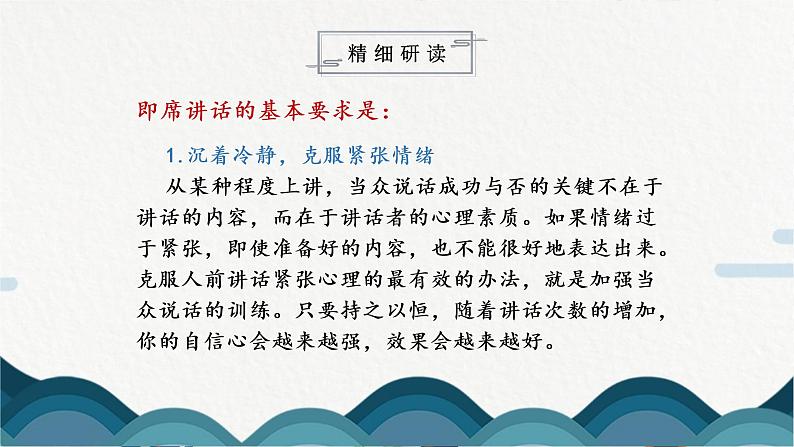 精细研读

即席讲话的基本要求是：

1.沉着冷静，克服紧张情绪

从某种程度上讲，当众说话成功与否的关键不在于讲话的内容，而在于讲话者的心理素质。如果情绪过于紧张，即使准备好的内容，也不能很好地表达出来。克服人前讲话紧张心理的最有效的办法，就是加强当众说话的训练。只要持之以恒，随着讲话次数的增加，你的自信心会越来越强，效果会越来越好。